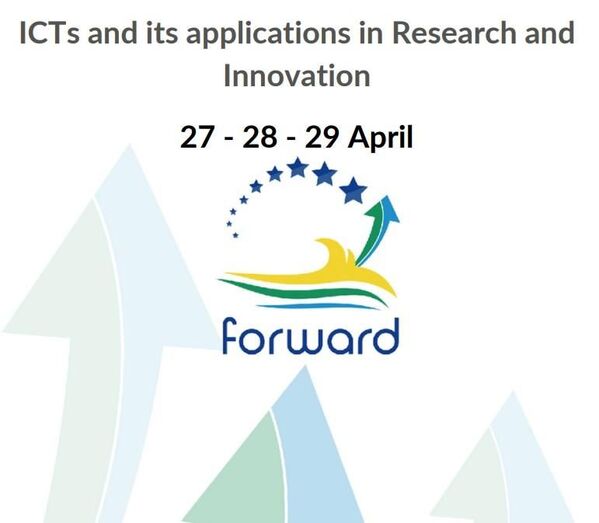 ICTs and its applications in Research and Innovation

27 - 28 - 29 April

forward